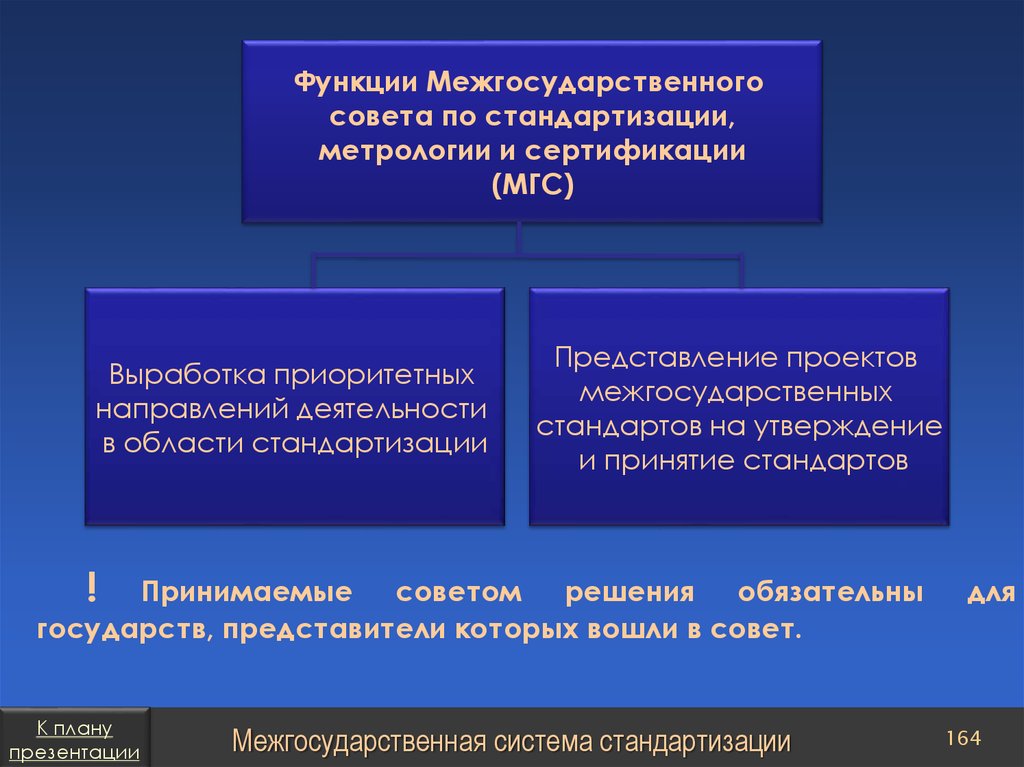 Функции Межгосударственного совета по стандартизации, метрологии и сертификации (МГС)

Выработка приоритетных направлений деятельности в области стандартизации

Представление проектов межгосударственных стандартов на утверждение и принятие стандартов

! Принимаемые советом решения обязательны для государств, представители которых вошли в совет.

К плану презентации

Межгосударственная система стандартизации

164